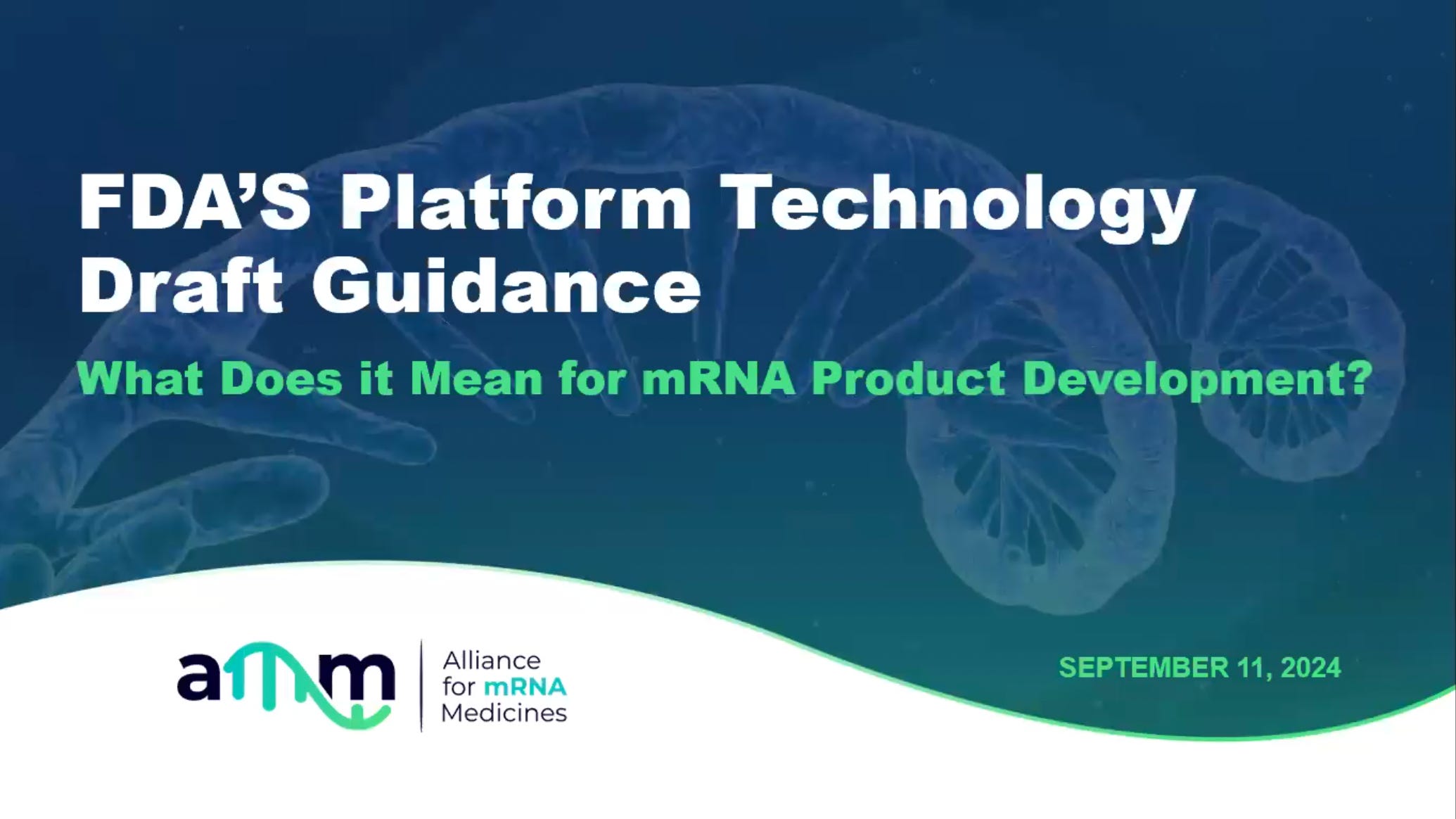 FDA'S Platform Technology Draft Guidance

What Does it Mean for mRNA Product Development?

amm

Alliance for mRNA Medicines

SEPTEMBER 11, 2024